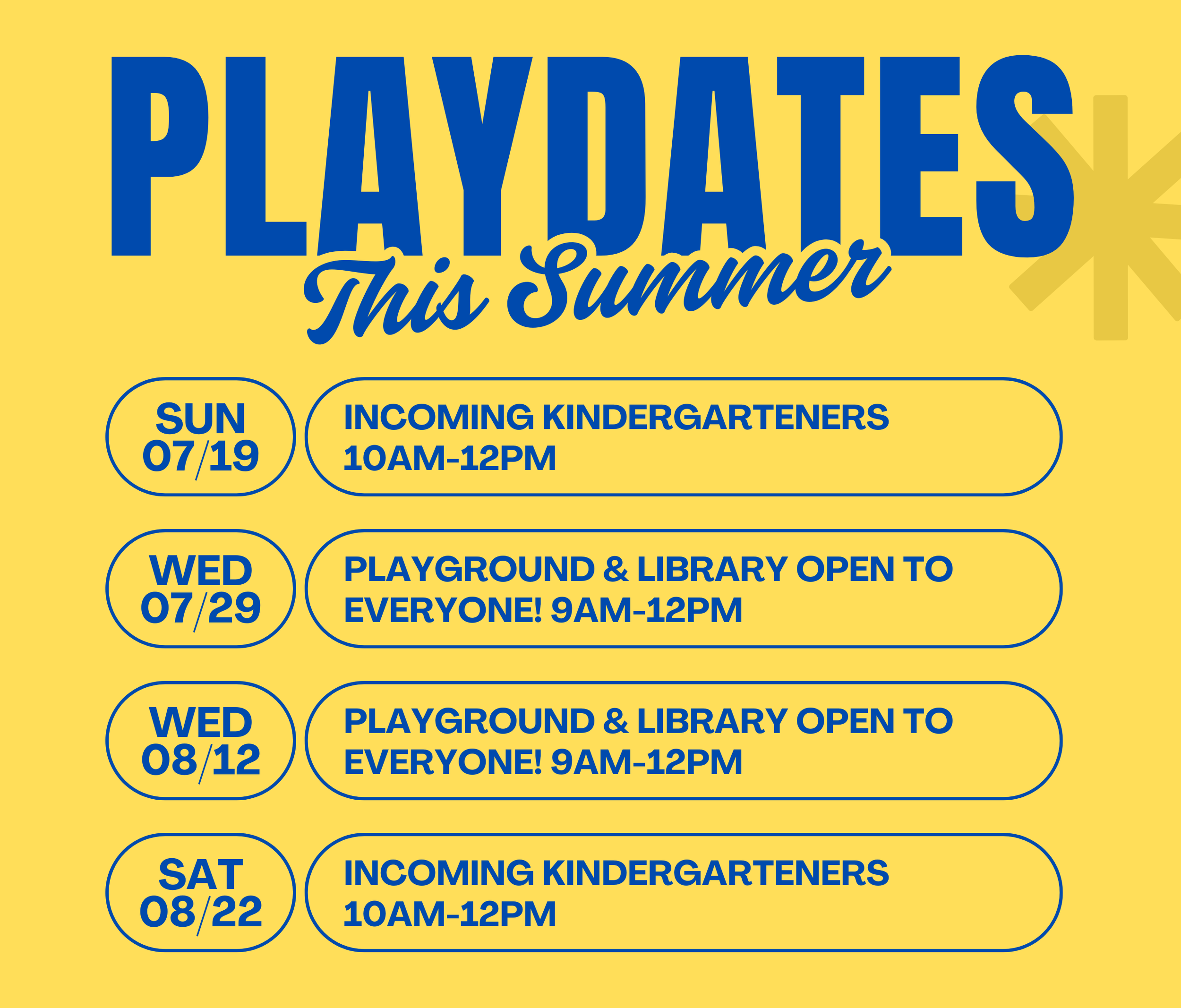 PLAYDATES
This Summer

SUN 07/19

INCOMING KINDERGARTENERS 10AM-12PM

WED 07/29

PLAYGROUND & LIBRARY OPEN TO EVERYONE! 9AM-12PM

WED 08/12

PLAYGROUND & LIBRARY OPEN TO EVERYONE! 9AM-12PM

SAT 08/22

INCOMING KINDERGARTENERS 10AM-12PM